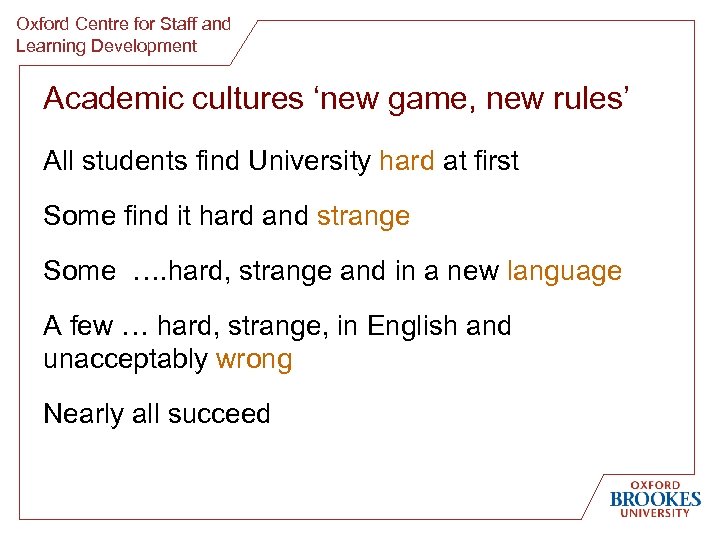 Oxford Centre for Staff and Learning Development

Academic cultures ‘new game, new rules’

All students find University hard at first

Some find it hard and strange

Some ….hard, strange and in a new language

A few … hard, strange, in English and unacceptably wrong

Nearly all succeed

OXFORD
BROOKES
UNIVERSITY